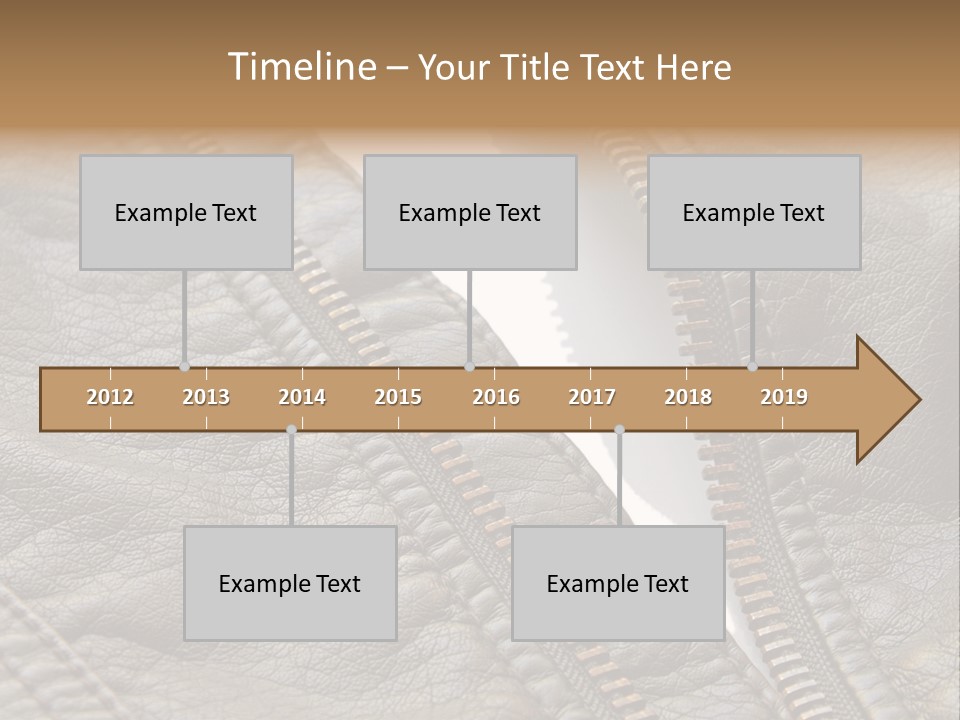 Timeline – Your Title Text Here

Example Text

Example Text

Example Text

2012 2013 2014 2015 2016 2017 2018 2019

Example Text

Example Text